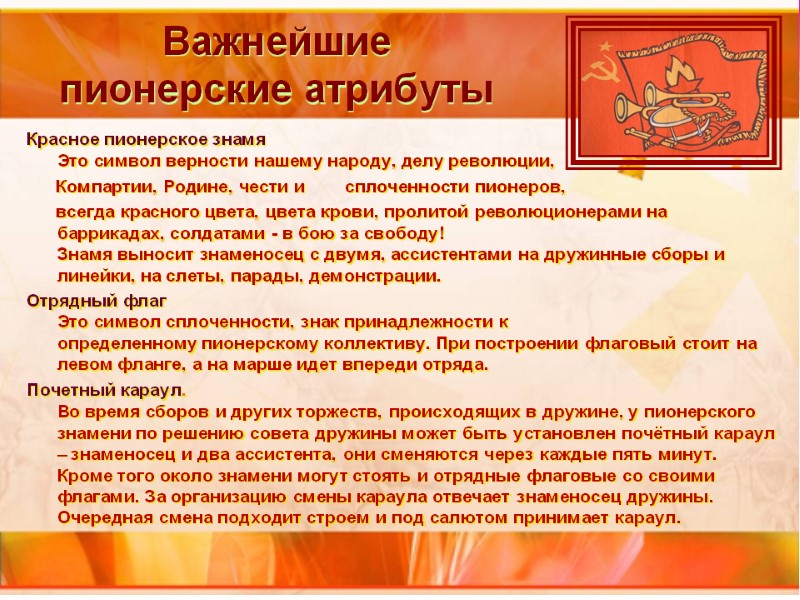 Важнейшие пионерские атрибуты

Красное пионерское знамя

Это символ верности нашему народу, делу революции, Компартии, Родине, чести и сплоченности пионеров, всегда красного цвета, цвета крови, пролитой революционерами на баррикадах, солдатами - в бою за свободу!
Знамя выносит знаменосец с двумя, ассистентами на дружинные сборы и линейки, на слеты, парады, демонстрации.

Отрядный флаг

Это символ сплоченности, знак принадлежности к определенному пионерскому коллективу. При построении флаговый стоит на левом фланге, а на марше идет впереди отряда.

Почетный караул.

Во время сборов и других торжеств, происходящих в дружине, у пионерского знамени по решению совета дружины может быть установлен почётный караул – знаменосец и два ассистента, они сменяются через каждые пять минут. Кроме того около знамени могут стоять и отрядные флаговые со своими флагами. За организацию смены караула отвечает знаменосец дружины. Очередная смена подходит строем и под салютом принимает караул.